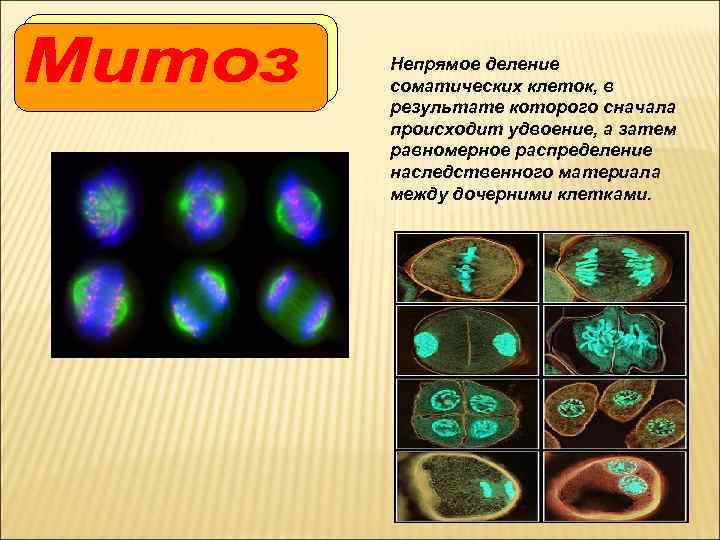 Митоз

Непрямое деление соматических клеток, в результате которого сначала происходит удвоение, а затем равномерное распределение наследственного материала между дочерними клетками.